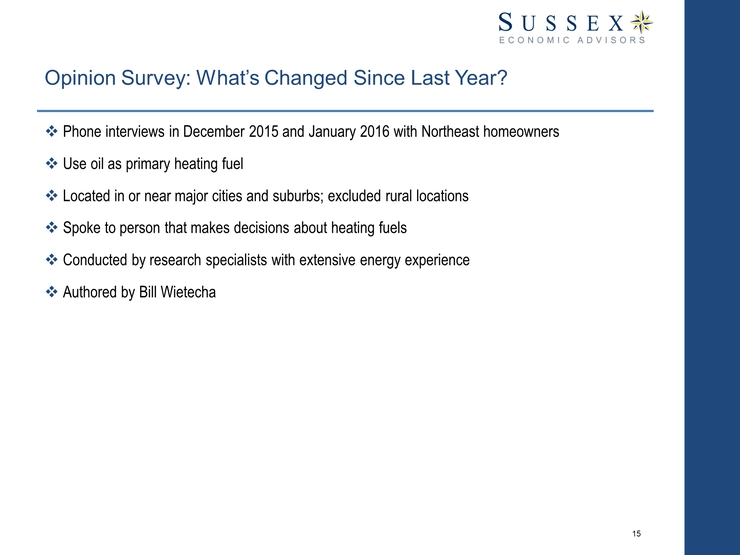 SUSSEX
ECONOMIC ADVISORS

Opinion Survey: What's Changed Since Last Year?

❖ Phone interviews in December 2015 and January 2016 with Northeast homeowners

❖ Use oil as primary heating fuel

❖ Located in or near major cities and suburbs; excluded rural locations

❖ Spoke to person that makes decisions about heating fuels

❖ Conducted by research specialists with extensive energy experience

❖ Authored by Bill Wietecha

15